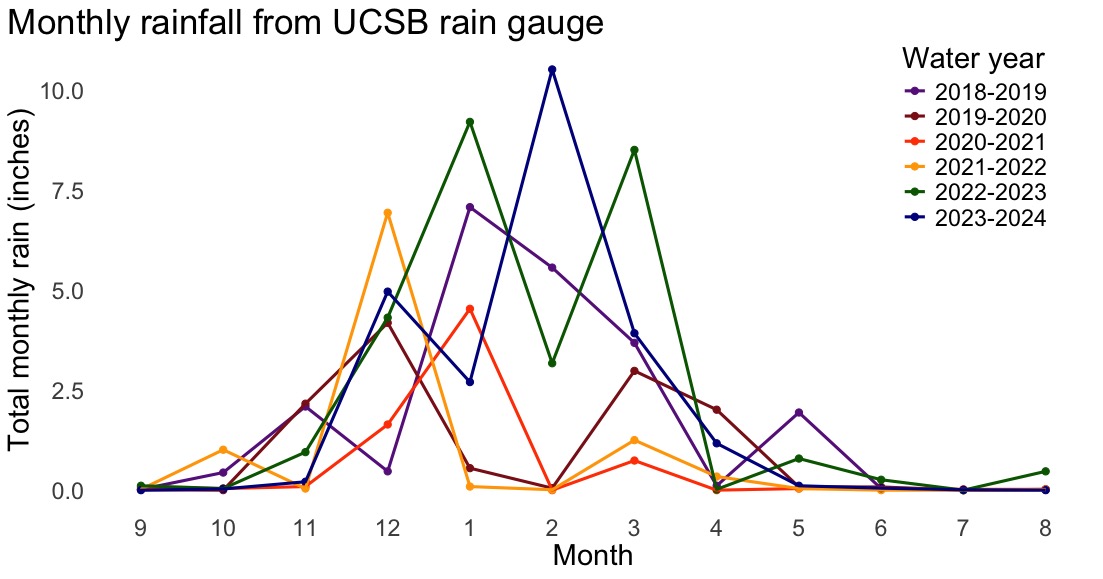 Monthly rainfall from UCSB rain gauge

Water year
2018-2019
2019-2020
2020-2021
2021-2022
2022-2023
2023-2024

Total monthly rain (inches)

10.0
7.5
5.0
2.5
0.0

9 10 11 12 1 2 3 4 5 6 7 8

Month